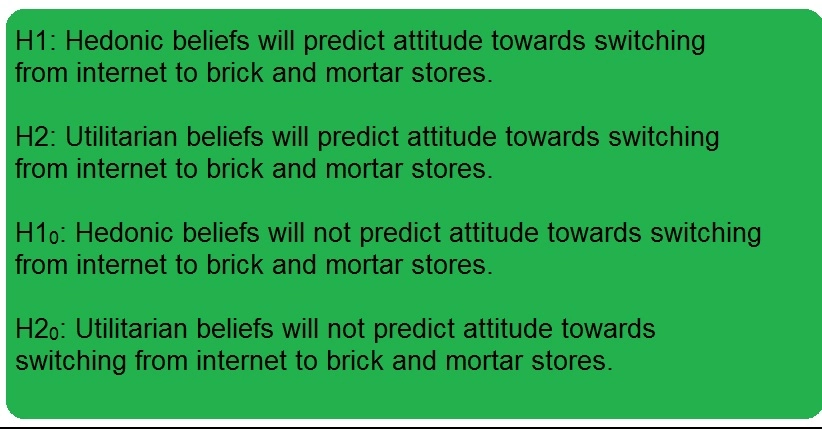 H1: Hedonic beliefs will predict attitude towards switching from internet to brick and mortar stores.

H2: Utilitarian beliefs will predict attitude towards switching from internet to brick and mortar stores.

$H1_0$: Hedonic beliefs will not predict attitude towards switching from internet to brick and mortar stores.

$H2_0$: Utilitarian beliefs will not predict attitude towards switching from internet to brick and mortar stores.